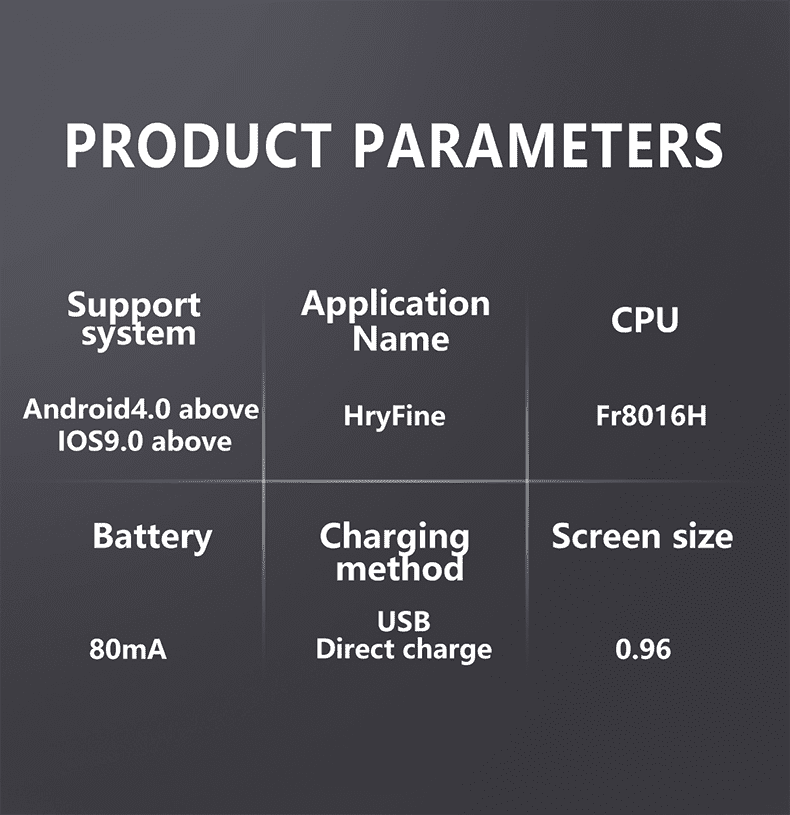 PRODUCT PARAMETERS

| Support system | Application Name | CPU |
|---|---|---|
| Android4.0 above IOS9.0 above | HryFine | Fr8016H |
| Battery | Charging method | Screen size |
| 80mA | USB Direct charge | 0.96 |